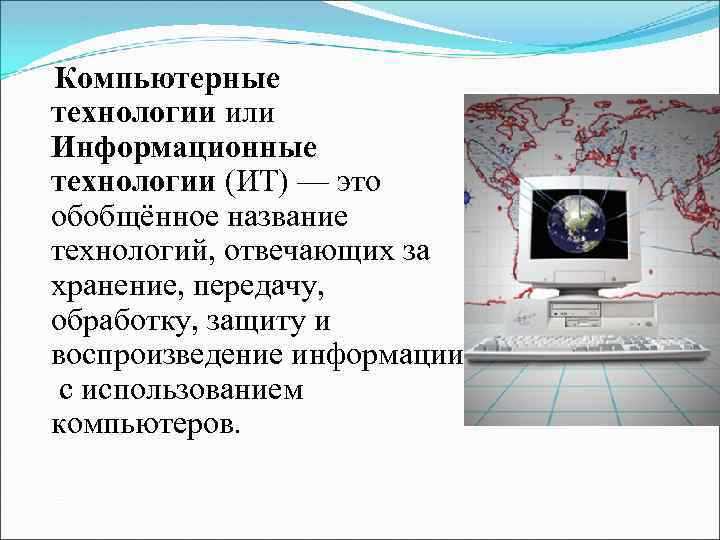 Компьютерные технологии или Информационные технологии (ИТ) — это обобщённое название технологий, отвечающих за хранение, передачу, обработку, защиту и воспроизведение информации с использованием компьютеров.